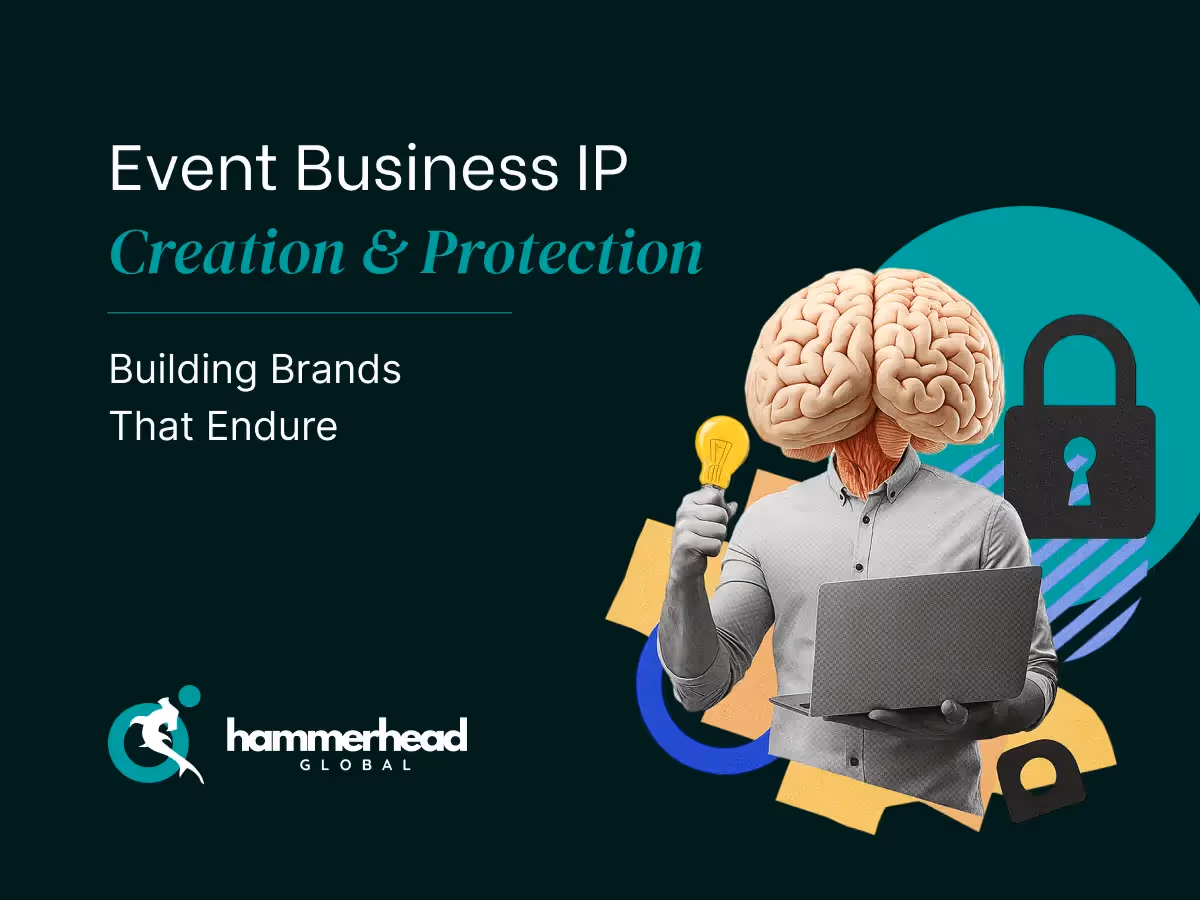 Event Business IP
Creation & Protection

Building Brands
That Endure

hammerhead
GLOBAL